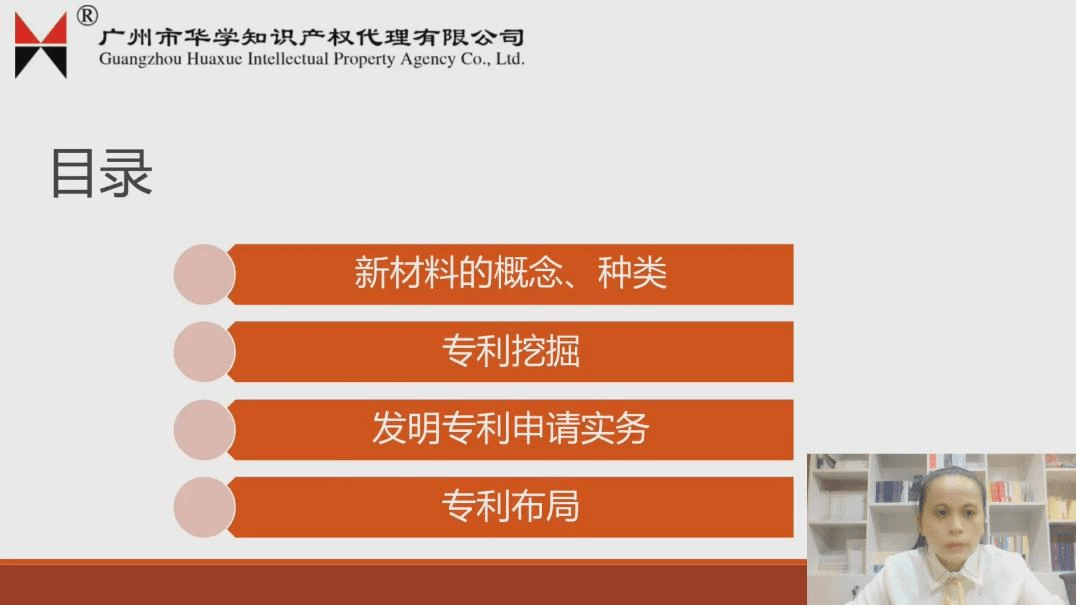 ®
广州市华学知识产权代理有限公司
Guangzhou Huaxue Intellectual Property Agency Co., Ltd.

目录

新材料的概念、种类

专利挖掘

发明专利申请实务

专利布局